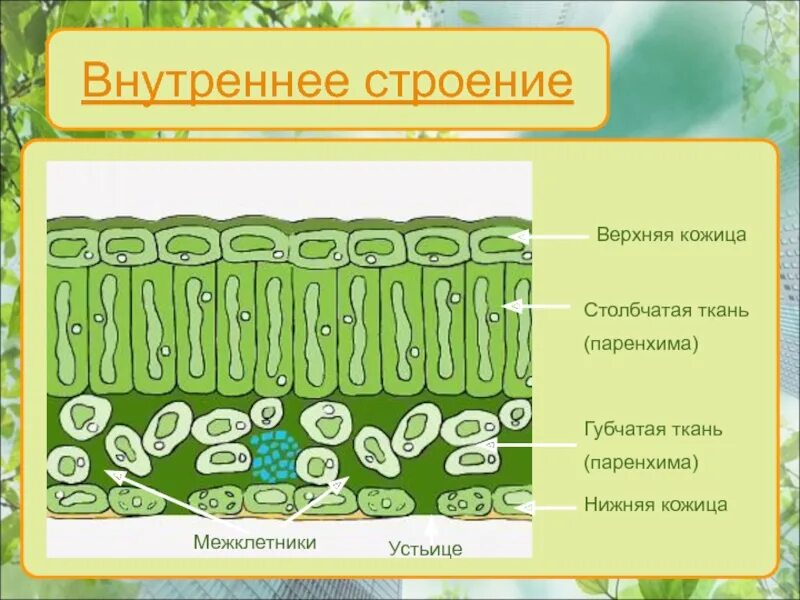 Внутреннее строение

Верхняя кожица

Столбчатая ткань (паренхима)

Губчатая ткань (паренхима)

Нижняя кожица

Межклетники

Устьице